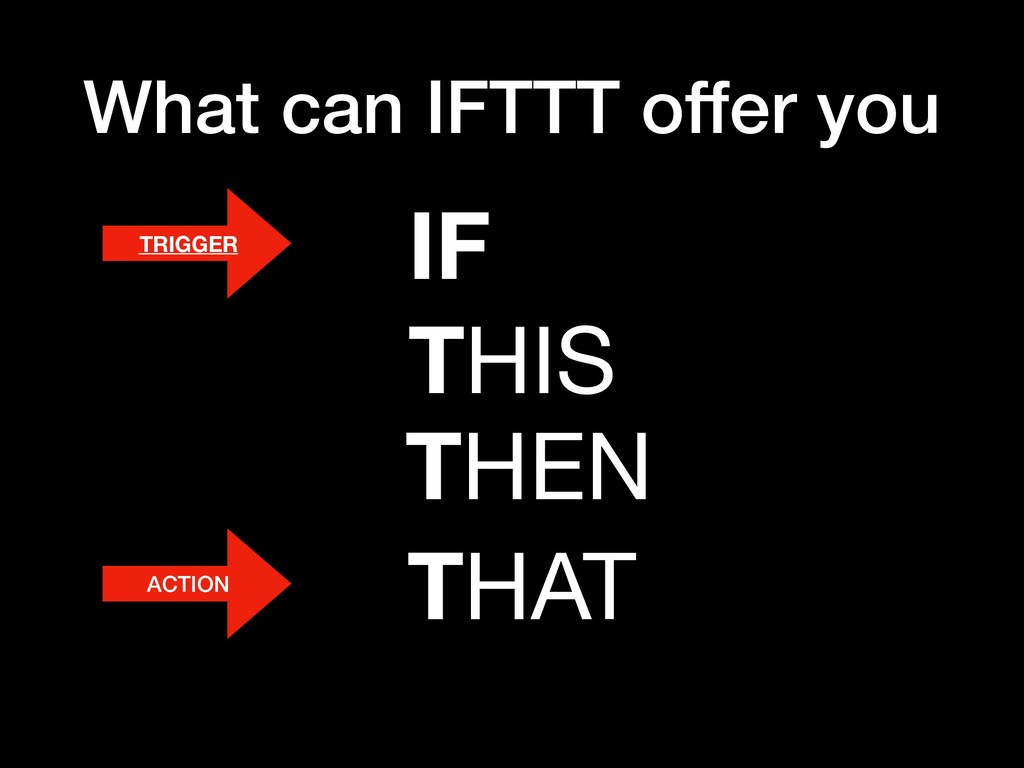 What can IFTTT offer you

TRIGGER

IF
THIS
THEN

ACTION

THAT